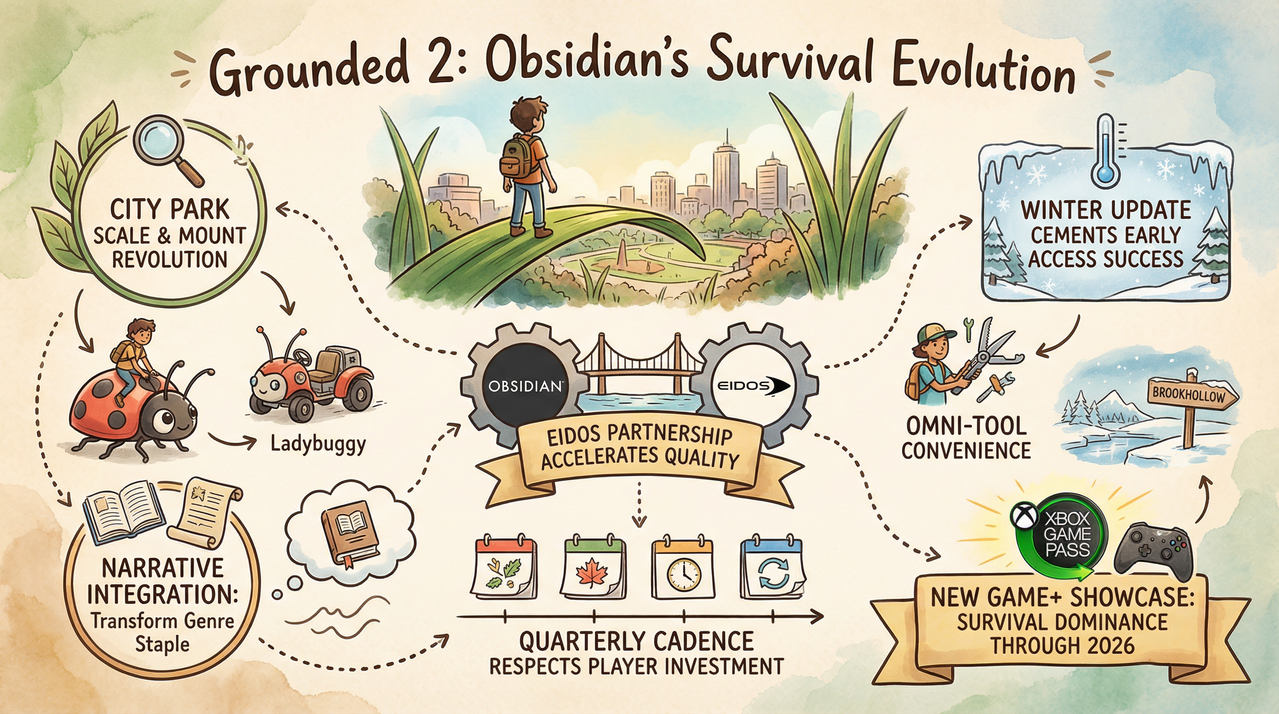 Grounded 2: Obsidian's Survival Evolution

CITY PARK
SCALE & MOUNT REVOLUTION

Ladybuggy

NARRATIVE INTEGRATION:
Transform Genre Staple

OBSIDIAN

EIDOS

EIDOS PARTNERSHIP ACCELERATES QUALITY

QUARTERLY CADENCE
RESPECTS PLAYER INVESTMENT

WINTER UPDATE CEMENTS EARLY ACCESS SUCCESS

OMNI-TOOL CONVENIENCE

BROOKHOLLOW

XBOX GAME PASS

NEW GAME+ SHOWCASE:
SURVIVAL DOMINANCE THROUGH 2026